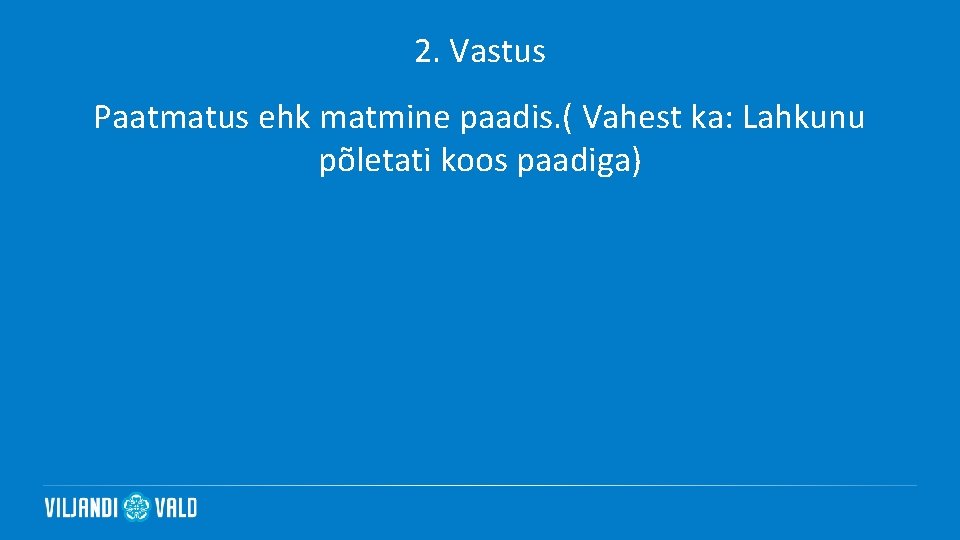 2. Vastus

Paatmatus ehk matmine paadis.( Vahest ka: Lahkunu põletati koos paadiga)

VILJANDI VALD